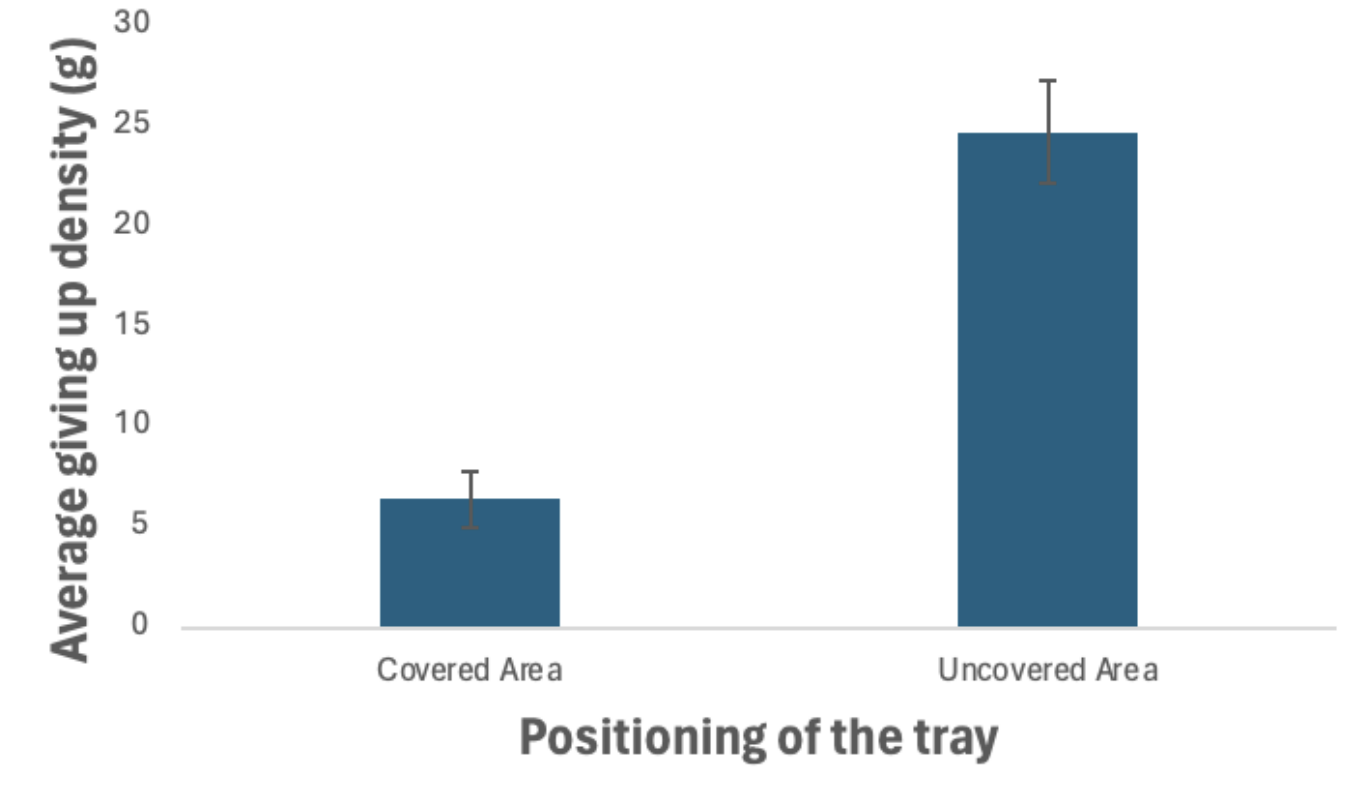 Average giving up density (g)

30
25
20
15
10
5
0

Covered Area
Uncovered Area

Positioning of the tray